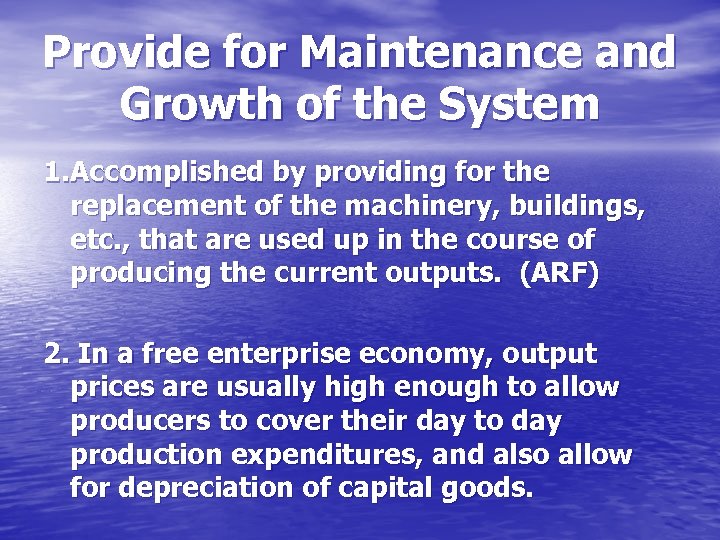 Provide for Maintenance and Growth of the System

1.Accomplished by providing for the replacement of the machinery, buildings, etc., that are used up in the course of producing the current outputs. (ARF)

2. In a free enterprise economy, output prices are usually high enough to allow producers to cover their day to day production expenditures, and also allow for depreciation of capital goods.